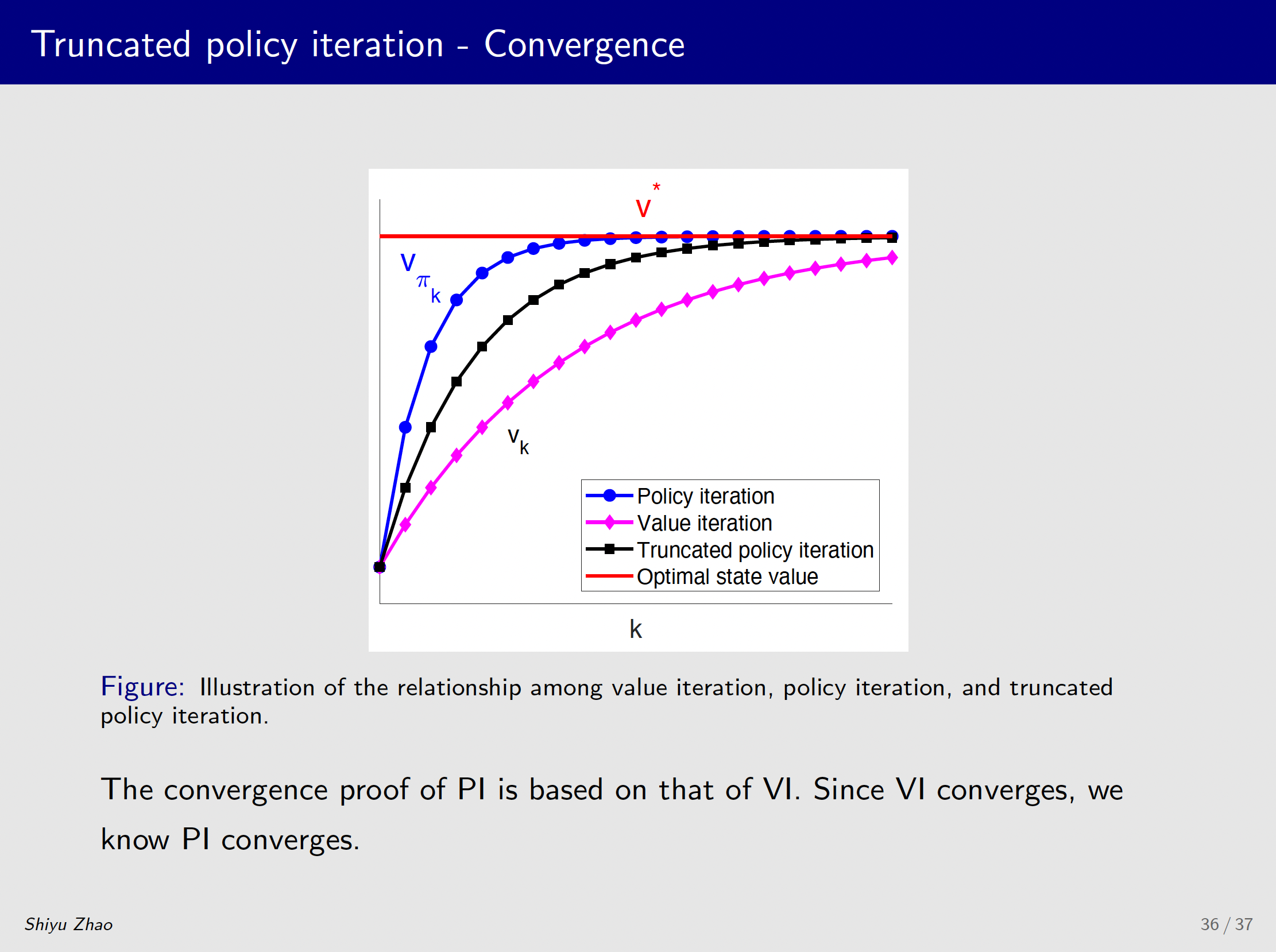 Truncated policy iteration - Convergence

$v^*$

$v_{\pi_k}$

$v_k$

Policy iteration
Value iteration
Truncated policy iteration
Optimal state value

k

Figure: Illustration of the relationship among value iteration, policy iteration, and truncated policy iteration.

The convergence proof of PI is based on that of VI. Since VI converges, we know PI converges.

Shiyu Zhao

36 / 37